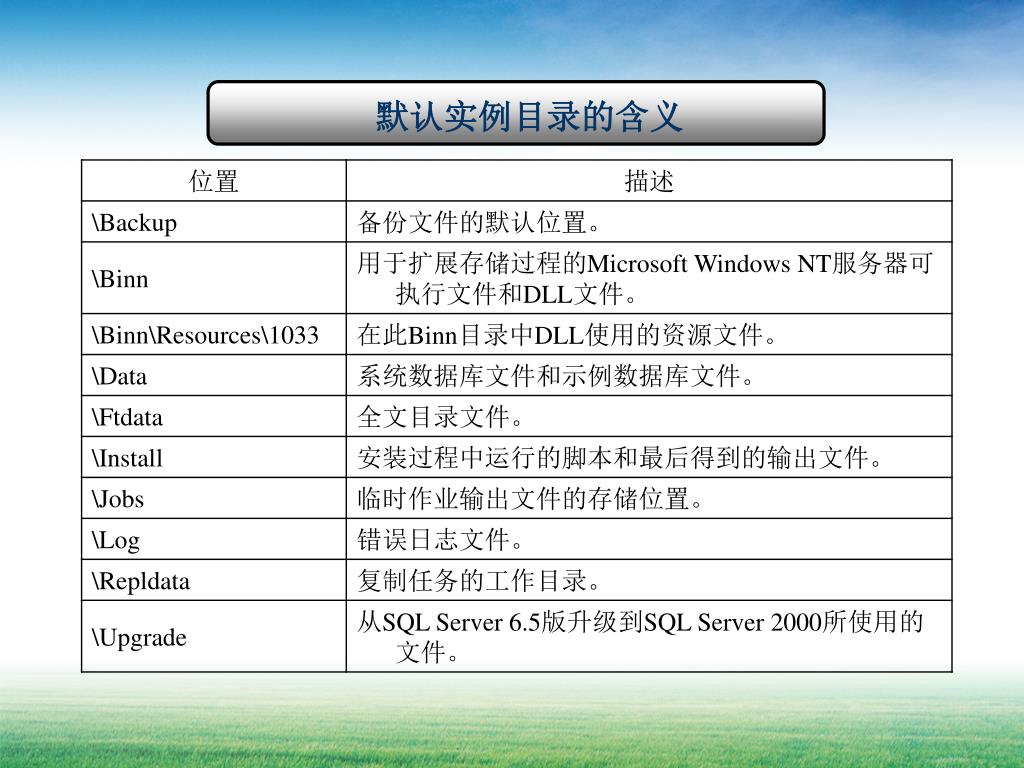 默认实例目录的含义

| 位置 | 描述 |
|---|---|
| \Backup | 备份文件的默认位置。 |
| \Binn | 用于扩展存储过程的Microsoft Windows NT服务器可执行文件和DLL文件。 |
| \Binn\Resources\1033 | 在此Binn目录中DLL使用的资源文件。 |
| \Data | 系统数据库文件和示例数据库文件。 |
| \Ftdata | 全文目录文件。 |
| \Install | 安装过程中运行的脚本和最后得到的输出文件。 |
| \Jobs | 临时作业输出文件的存储位置。 |
| \Log | 错误日志文件。 |
| \Repldata | 复制任务的工作目录。 |
| \Upgrade | 从SQL Server 6.5版升级到SQL Server 2000所使用的文件。 |